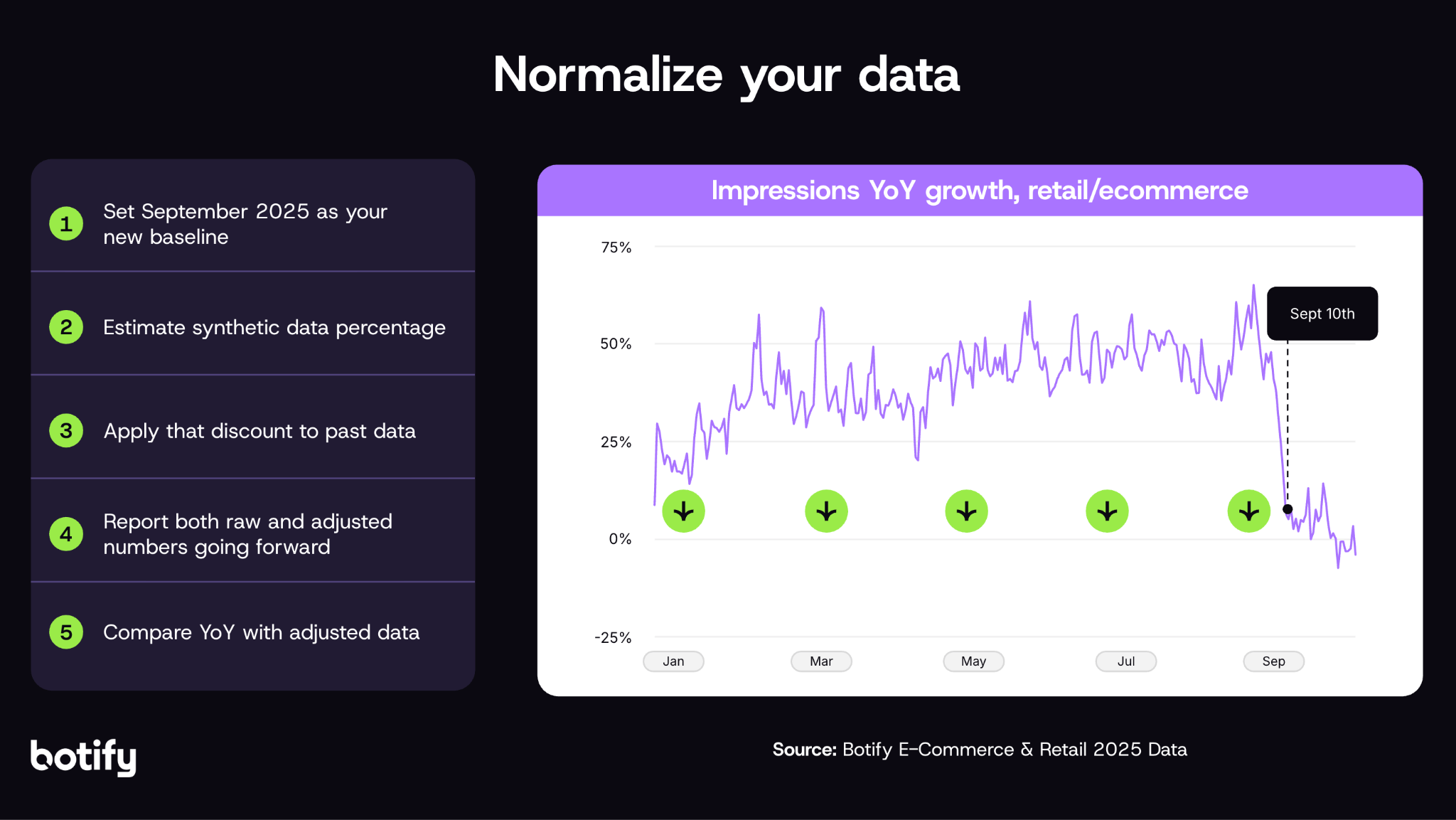 Normalize your data

1 Set September 2025 as your new baseline

2 Estimate synthetic data percentage

3 Apply that discount to past data

4 Report both raw and adjusted numbers going forward

5 Compare YoY with adjusted data

Impressions YoY growth, retail/ecommerce

75%
50%
25%
0%
-25%

Sept 10th

Jan
Mar
May
Jul
Sep

botify

Source: Botify E-Commerce & Retail 2025 Data